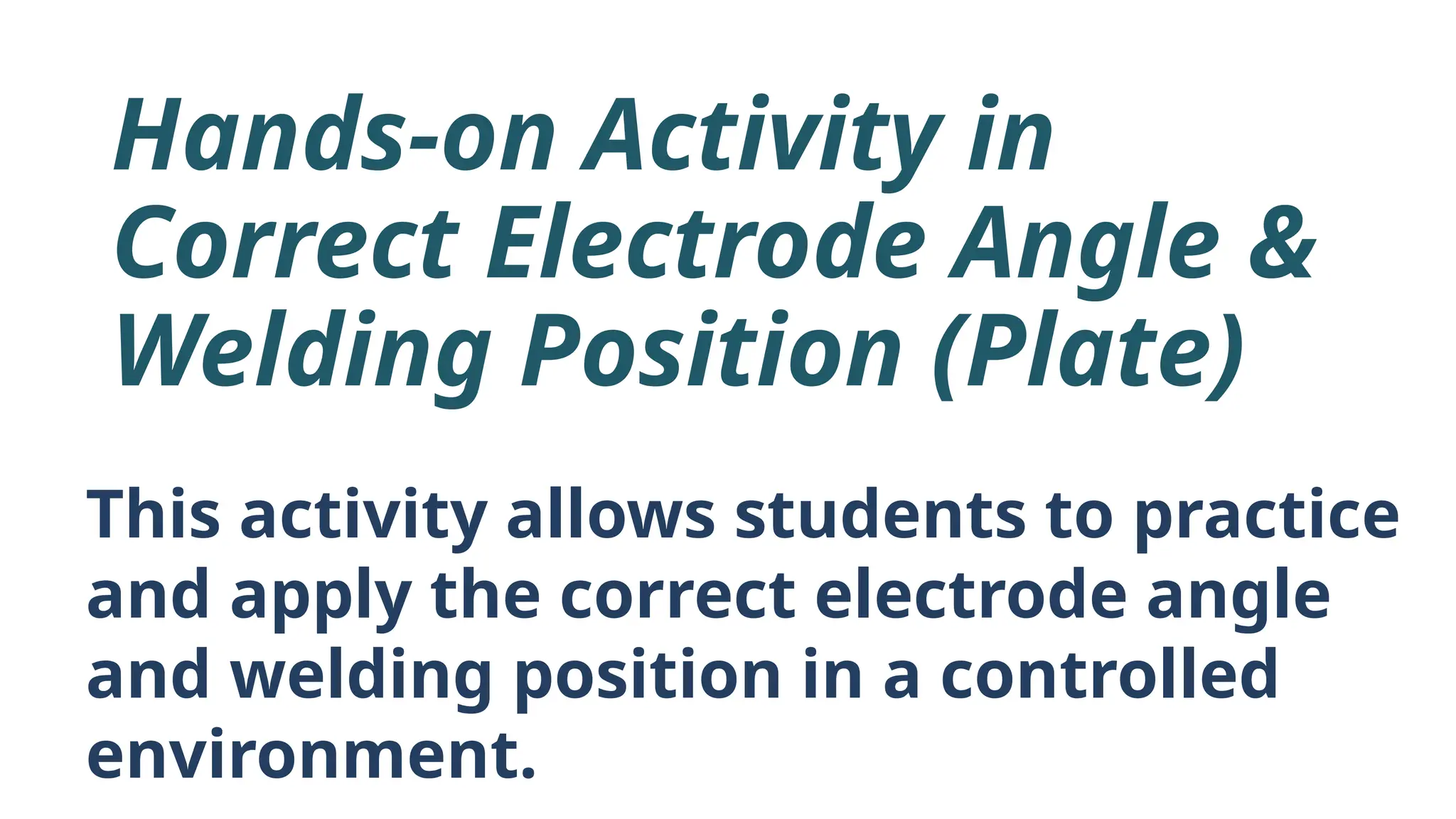 Hands-on Activity in Correct Electrode Angle & Welding Position (Plate)

This activity allows students to practice and apply the correct electrode angle and welding position in a controlled environment.